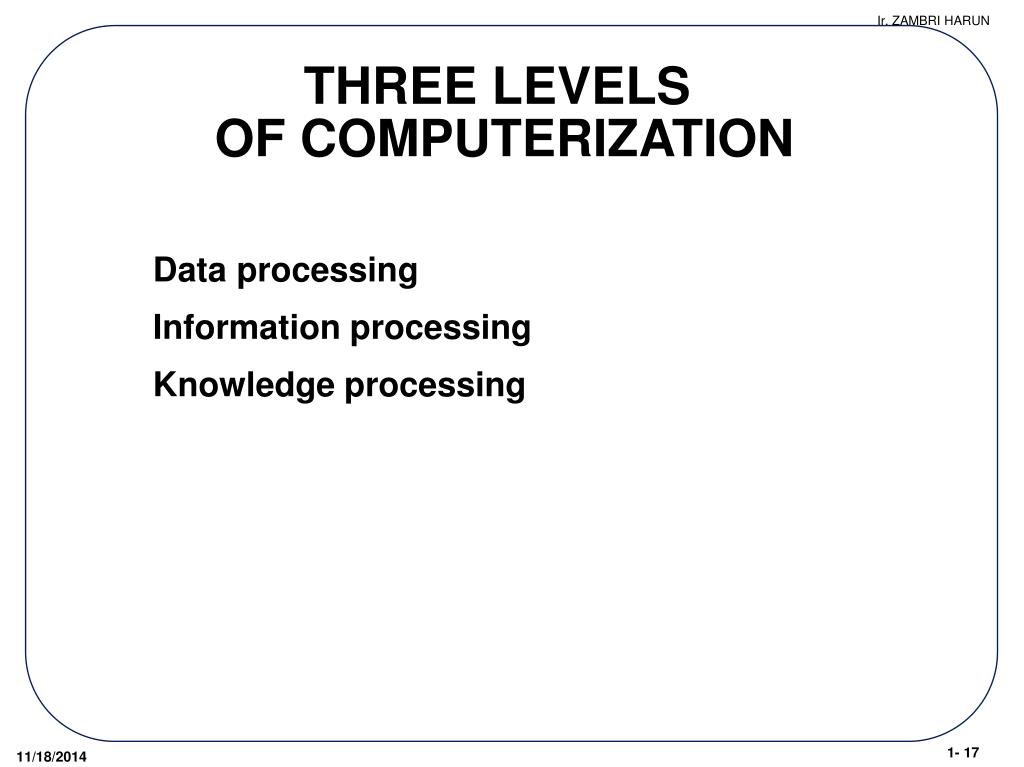 Ir. ZAMBRI HARUN

THREE LEVELS
OF COMPUTERIZATION

Data processing

Information processing

Knowledge processing

11/18/2014

1- 17